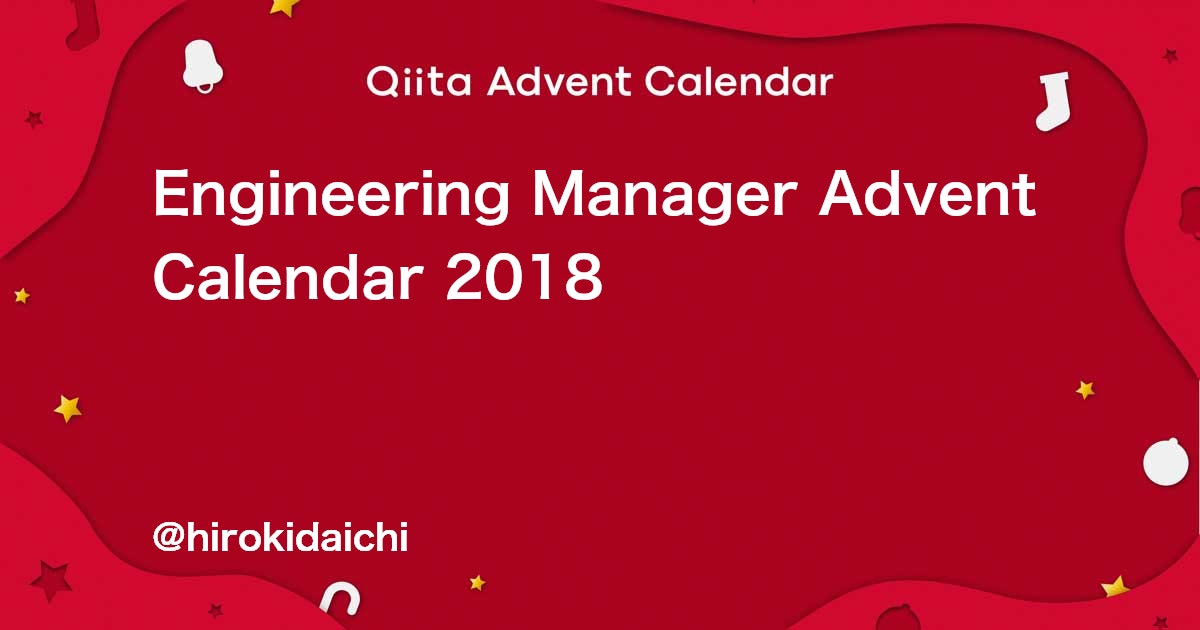 Qiita Advent Calendar

Engineering Manager Advent Calendar 2018

@hirokidaichi